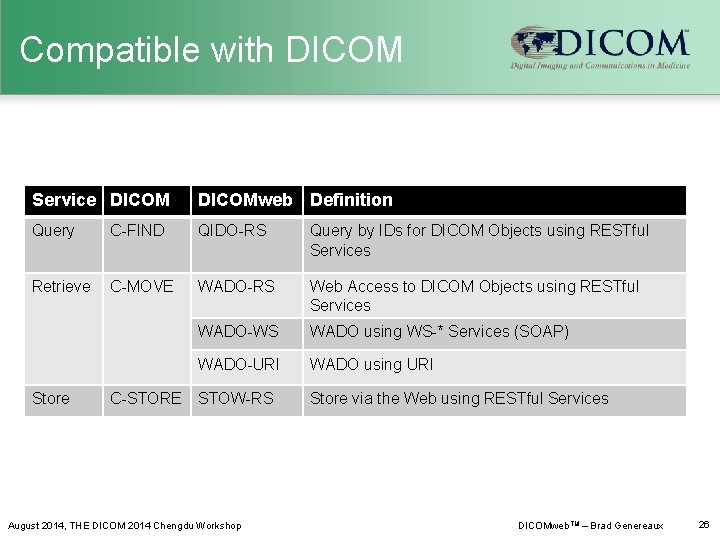 Compatible with DICOM

DICOM™
Digital Imaging and Communications in Medicine

| Service | DICOM | DICOMweb | Definition |
|---|---|---|---|
| Query | C-FIND | QIDO-RS | Query by IDs for DICOM Objects using RESTful Services |
| Retrieve | C-MOVE | WADO-RS | Web Access to DICOM Objects using RESTful Services |
| | | WADO-WS | WADO using WS-* Services (SOAP) |
| | | WADO-URI | WADO using URI |
| Store | C-STORE | STOW-RS | Store via the Web using RESTful Services |

August 2014, THE DICOM 2014 Chengdu Workshop

DICOMweb™ – Brad Genereaux

26